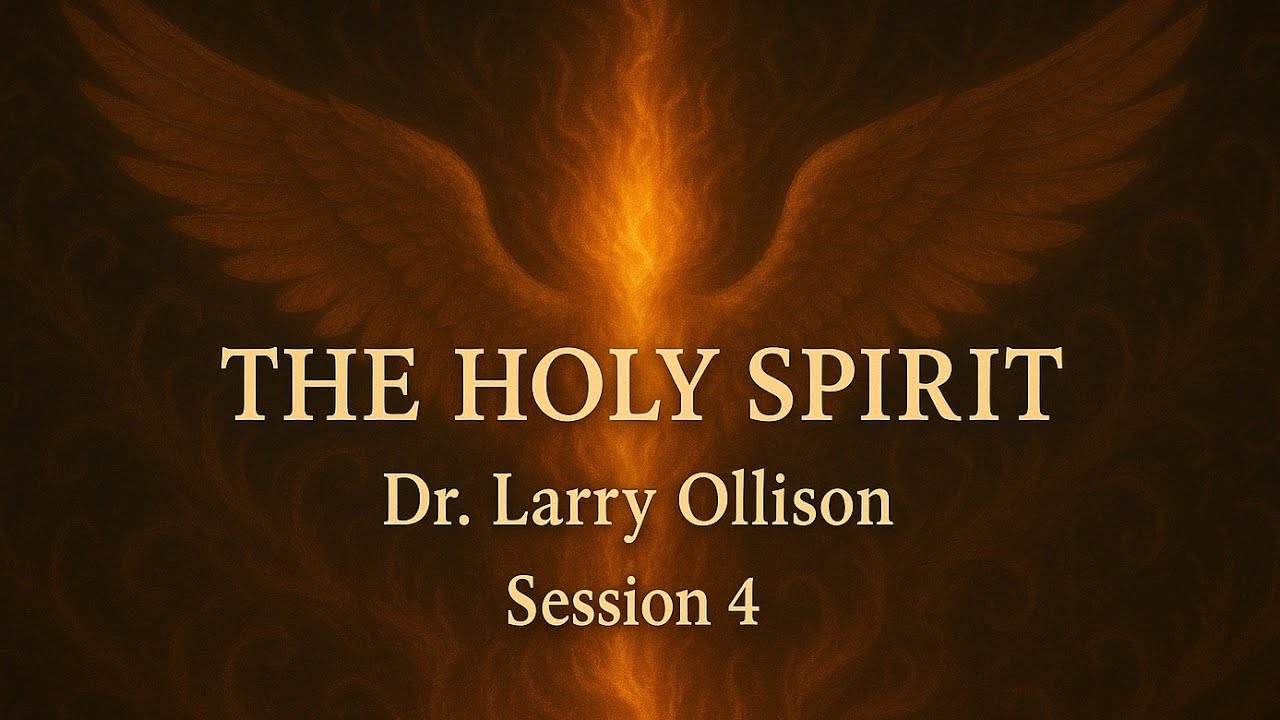 THE HOLY SPIRIT
Dr. Larry Ollison
Session 4